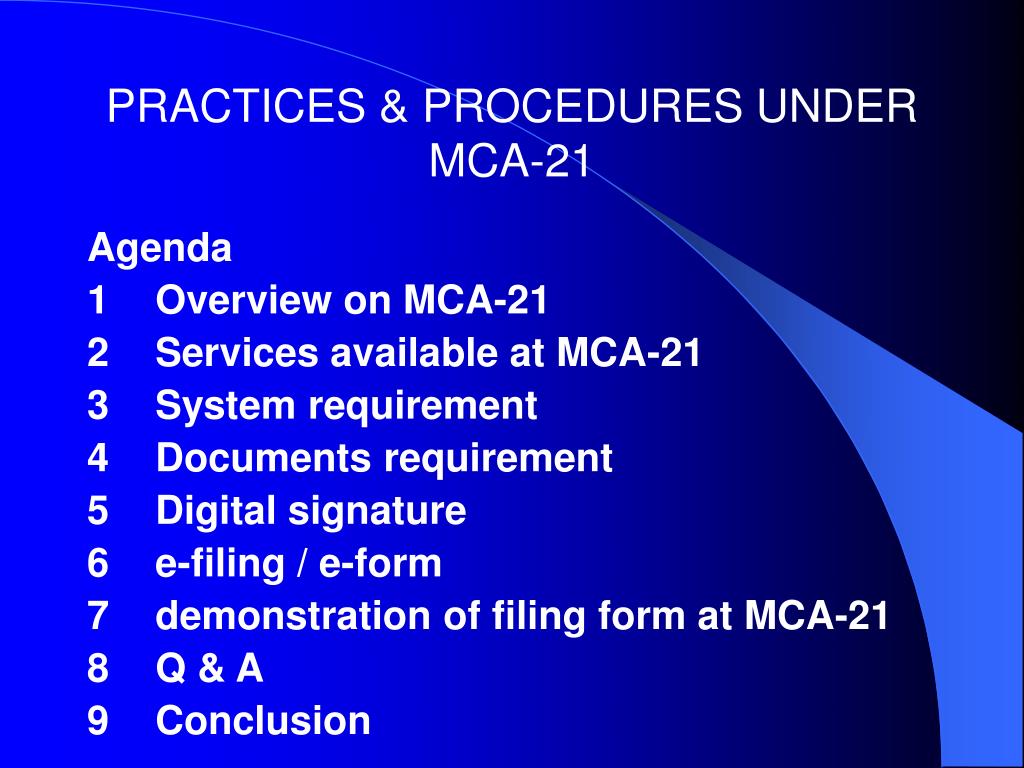 PRACTICES & PROCEDURES UNDER MCA-21

Agenda
1 Overview on MCA-21
2 Services available at MCA-21
3 System requirement
4 Documents requirement
5 Digital signature
6 e-filing / e-form
7 demonstration of filing form at MCA-21
8 Q & A
9 Conclusion